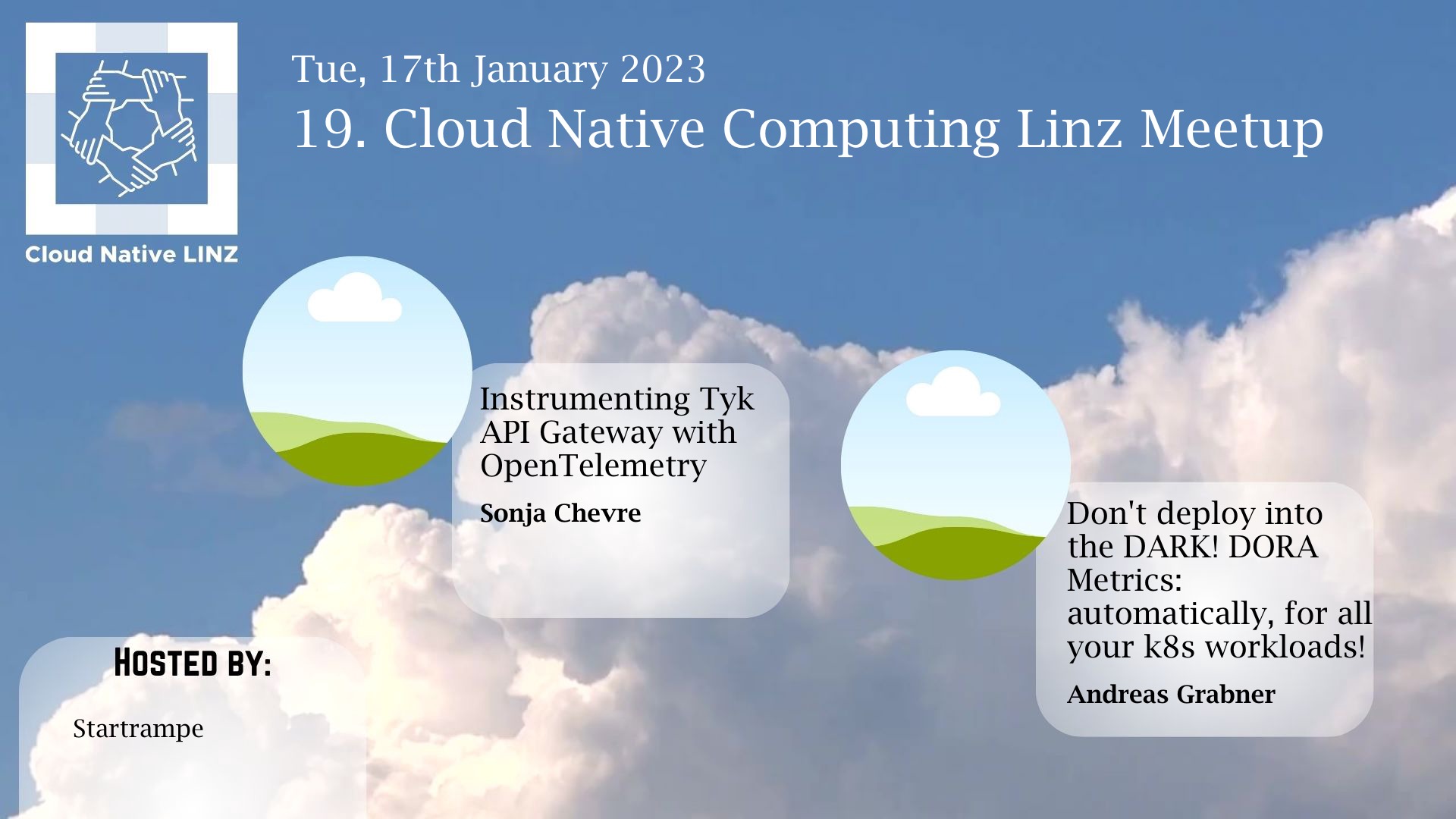 Cloud Native LINZ

Tue, 17th January 2023

19. Cloud Native Computing Linz Meetup

Instrumenting Tyk API Gateway with OpenTelemetry

Sonja Chevre

Don't deploy into the DARK! DORA Metrics: automatically, for all your k8s workloads!

Andreas Grabner

HOSTED BY:

Startrampe